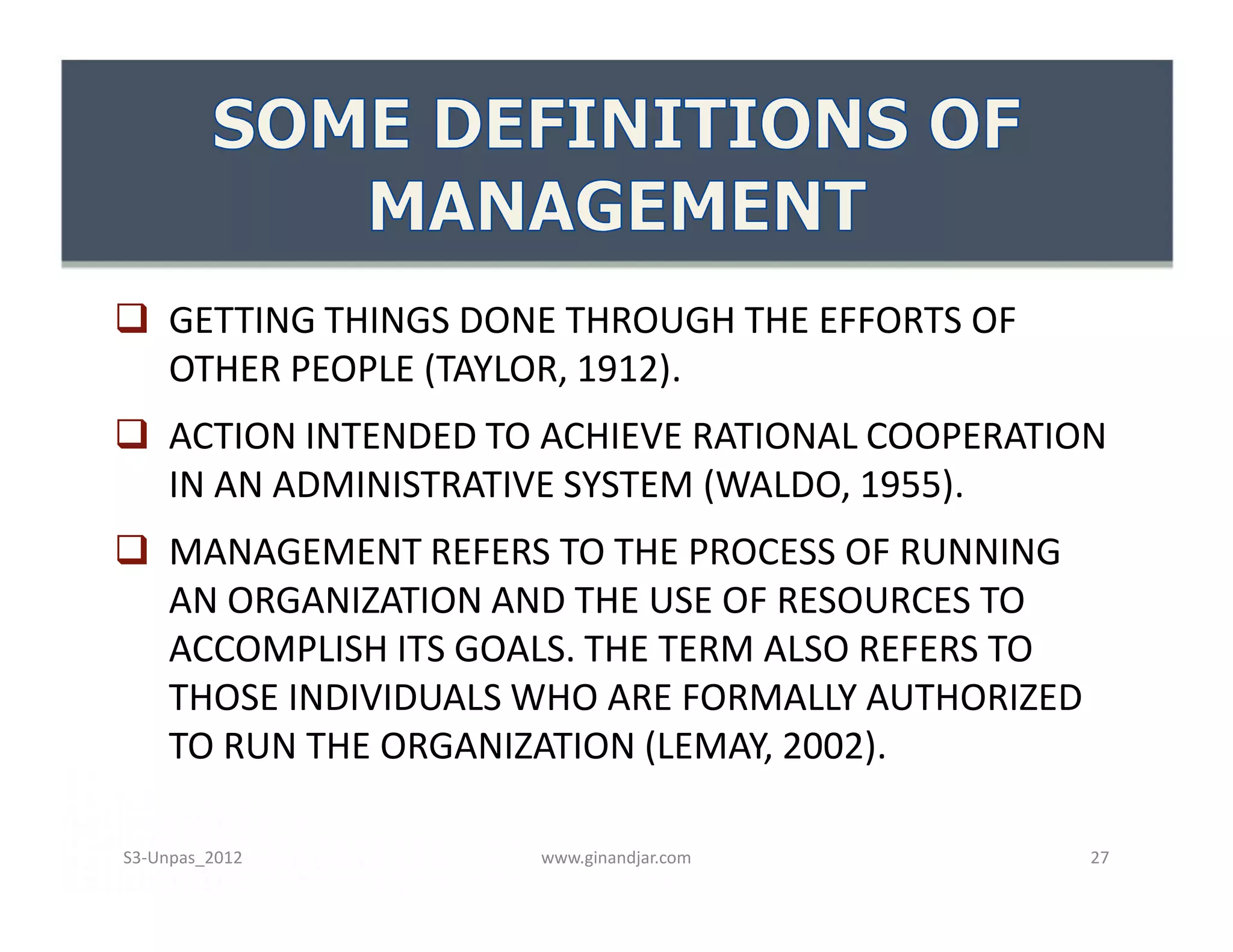 SOME DEFINITIONS OF MANAGEMENT

❑ GETTING THINGS DONE THROUGH THE EFFORTS OF OTHER PEOPLE (TAYLOR, 1912).

❑ ACTION INTENDED TO ACHIEVE RATIONAL COOPERATION IN AN ADMINISTRATIVE SYSTEM (WALDO, 1955).

❑ MANAGEMENT REFERS TO THE PROCESS OF RUNNING AN ORGANIZATION AND THE USE OF RESOURCES TO ACCOMPLISH ITS GOALS. THE TERM ALSO REFERS TO THOSE INDIVIDUALS WHO ARE FORMALLY AUTHORIZED TO RUN THE ORGANIZATION (LEMAY, 2002).

S3-Unpas_2012 www.ginandjar.com 27